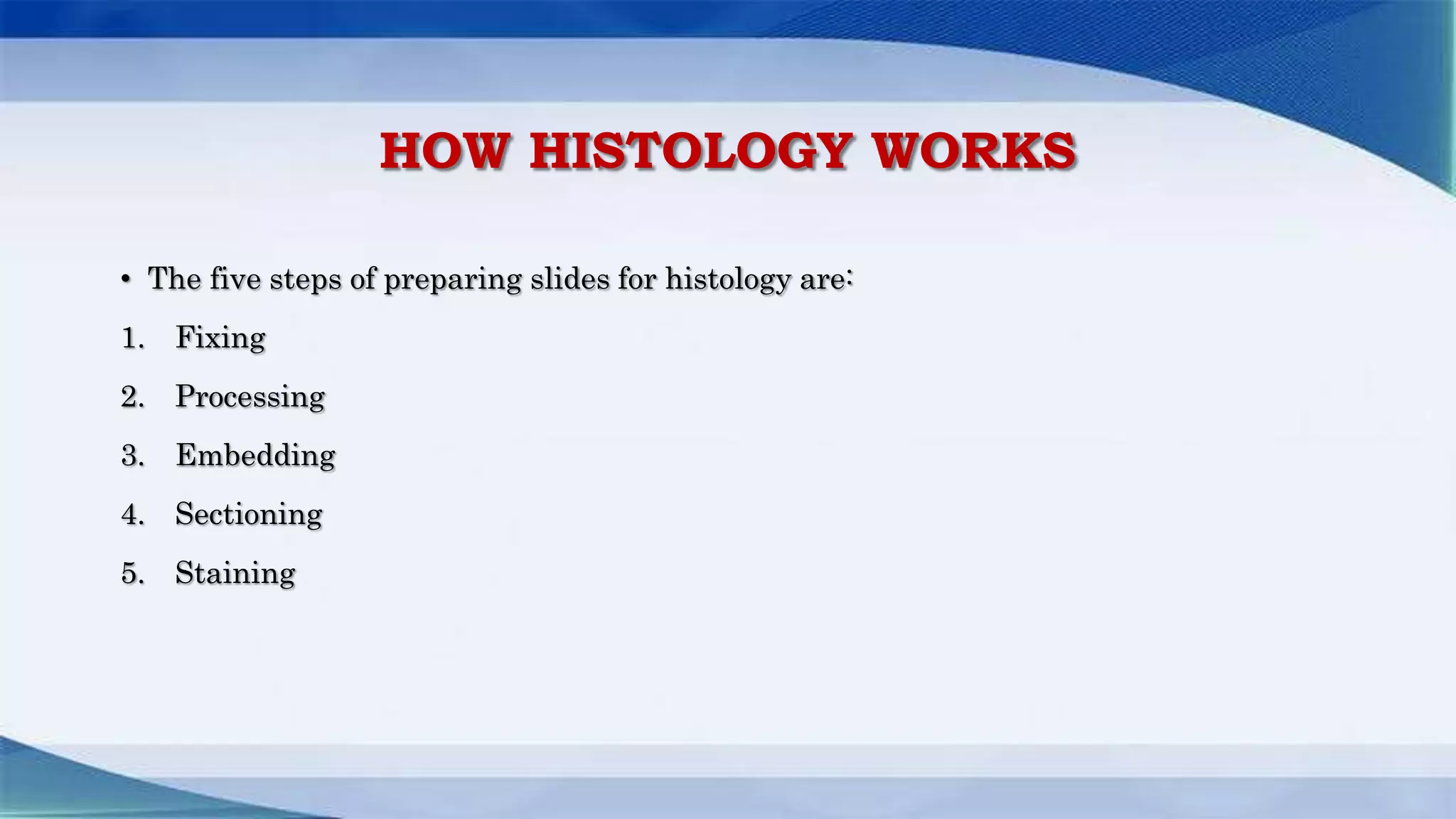 HOW HISTOLOGY WORKS

• The five steps of preparing slides for histology are:

1. Fixing
2. Processing
3. Embedding
4. Sectioning
5. Staining